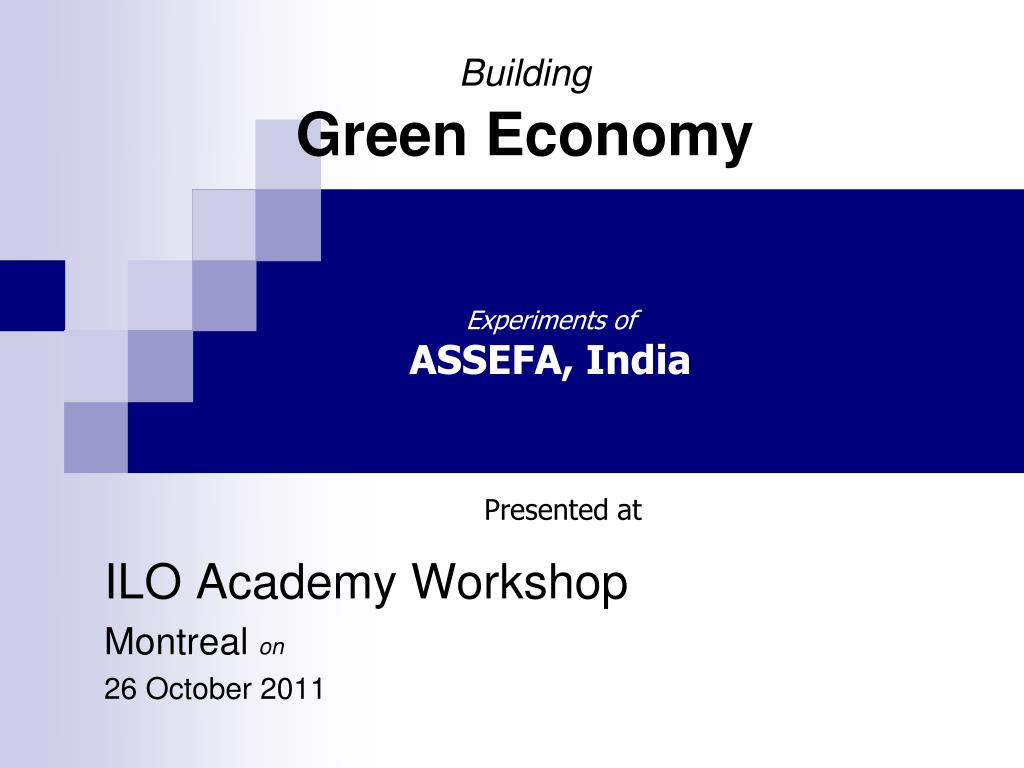 Building
Green Economy

Experiments of
ASSEFA, India

Presented at

ILO Academy Workshop
Montreal on
26 October 2011